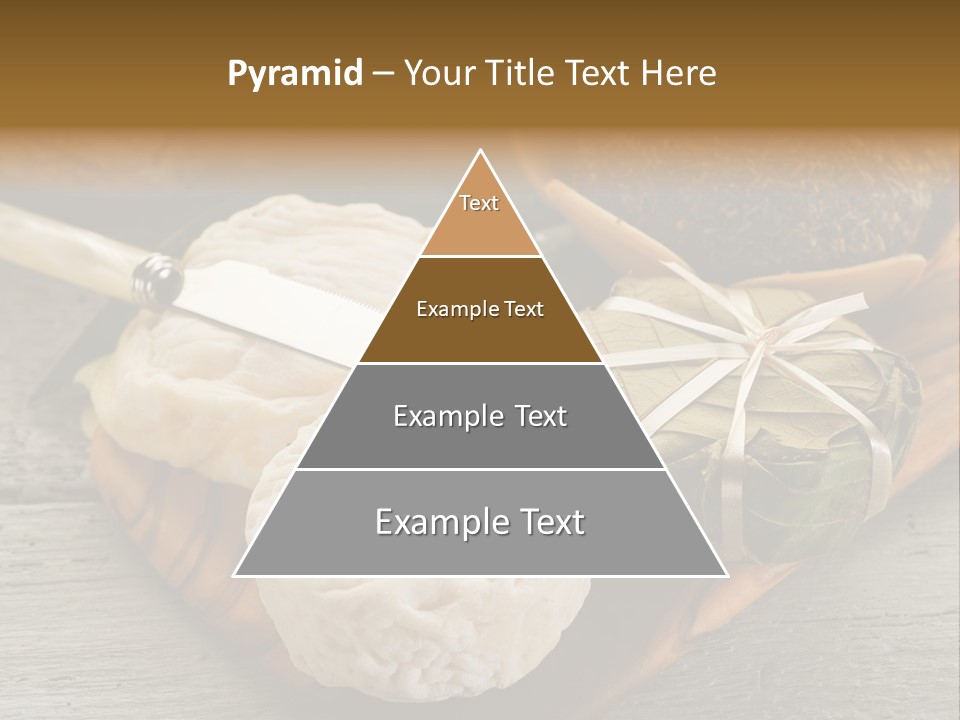 Pyramid – Your Title Text Here

Text

Example Text

Example Text

Example Text